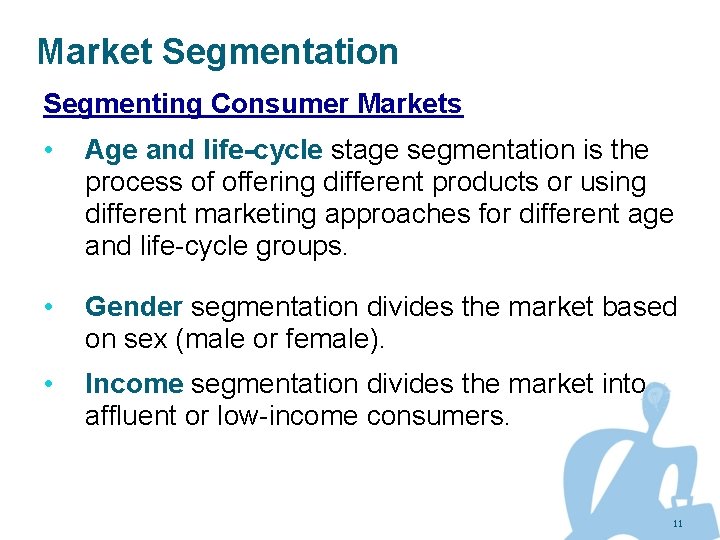 Market Segmentation

Segmenting Consumer Markets

• Age and life-cycle stage segmentation is the process of offering different products or using different marketing approaches for different age and life-cycle groups.

• Gender segmentation divides the market based on sex (male or female).

• Income segmentation divides the market into affluent or low-income consumers.

11